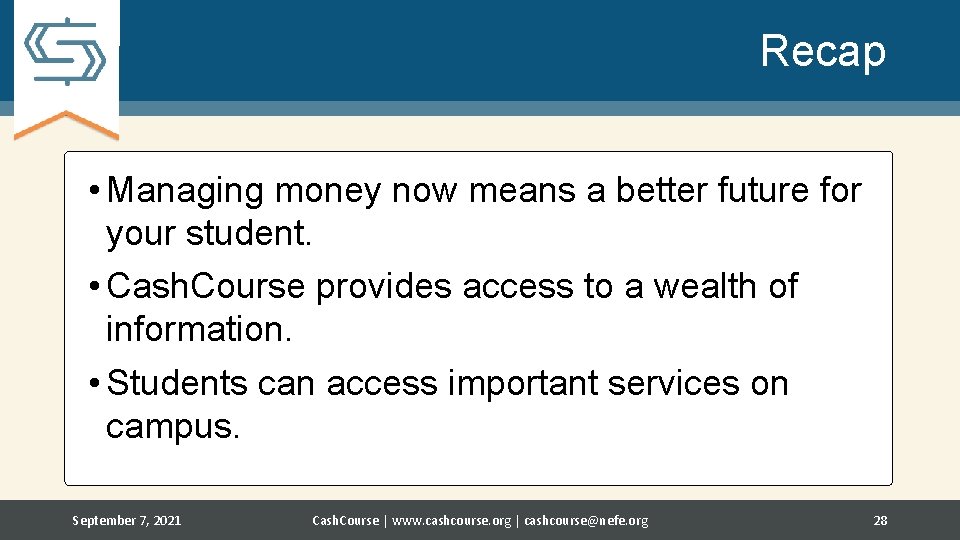 Recap

• Managing money now means a better future for your student.

• CashCourse provides access to a wealth of information.

• Students can access important services on campus.

September 7, 2021

CashCourse | www.cashcourse.org | cashcourse@nefe.org

28